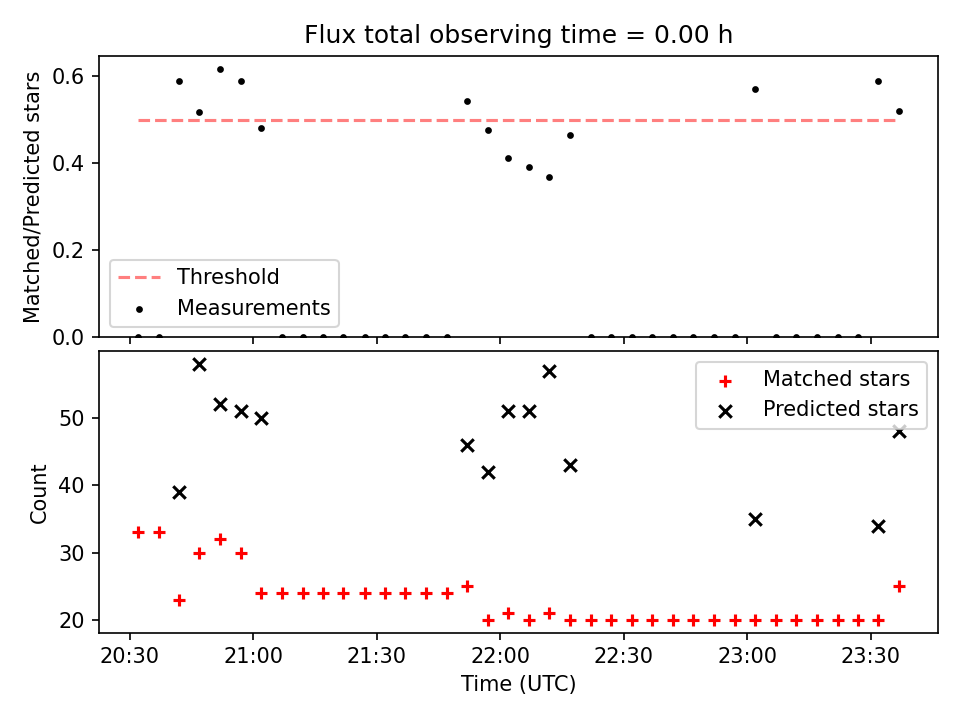 Flux total observing time = 0.00 h

Matched/Predicted stars

0.6
0.4
0.2
0.0

Threshold
Measurements

Count

50
40
30
20

Matched stars
Predicted stars

20:30
21:00
21:30
22:00
22:30
23:00
23:30

Time (UTC)